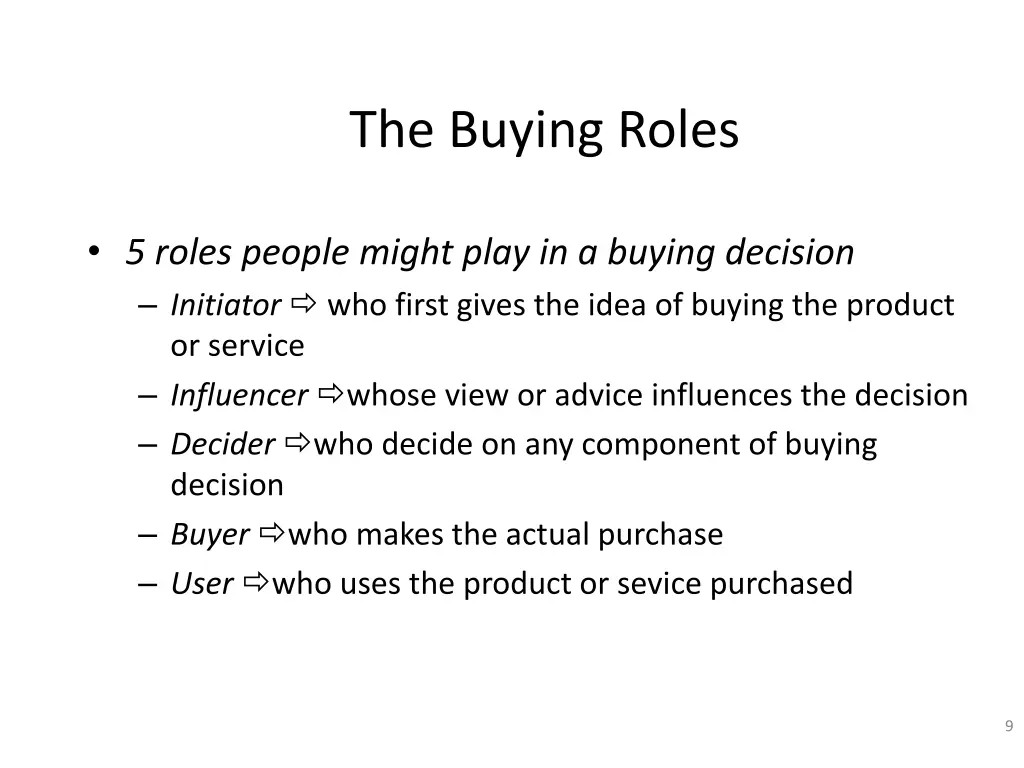 The Buying Roles

• 5 roles people might play in a buying decision
– Initiator ⇨ who first gives the idea of buying the product or service
– Influencer ⇨whose view or advice influences the decision
– Decider ⇨who decide on any component of buying decision
– Buyer ⇨who makes the actual purchase
– User ⇨who uses the product or sevice purchased

9